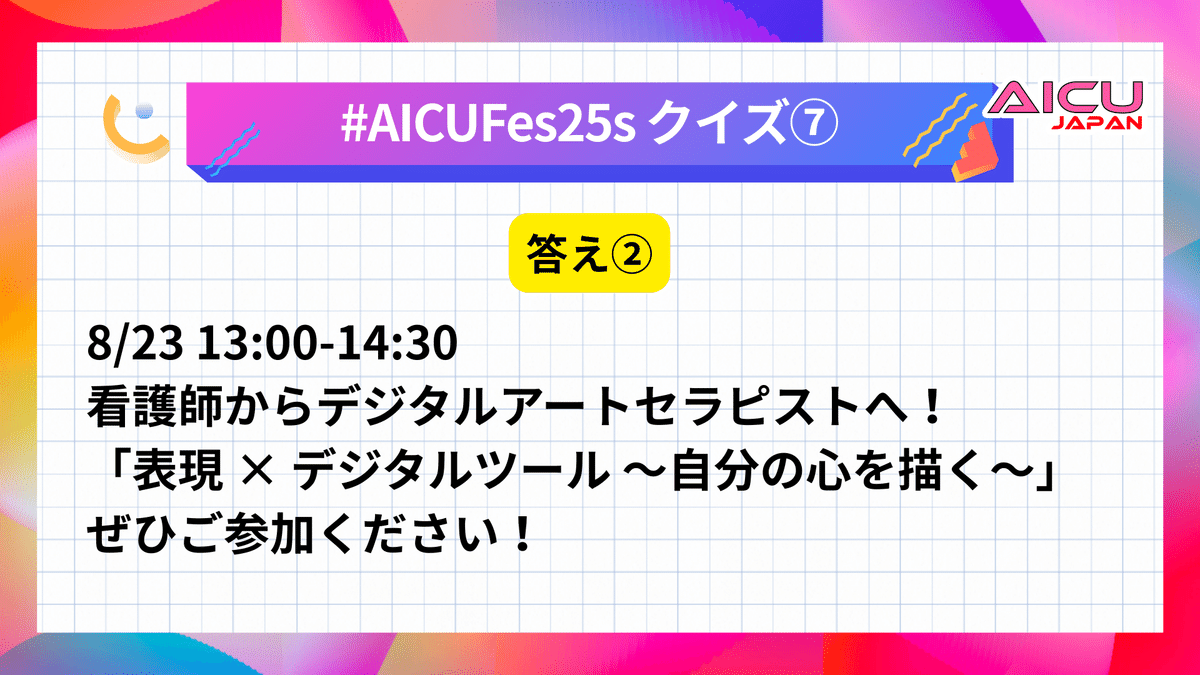 #AICUFes25s クイズ⑦

AICU JAPAN

答え②

8/23 13:00-14:30
看護師からデジタルアートセラピストへ！
「表現 × デジタルツール 〜自分の心を描く〜」
ぜひご参加ください！